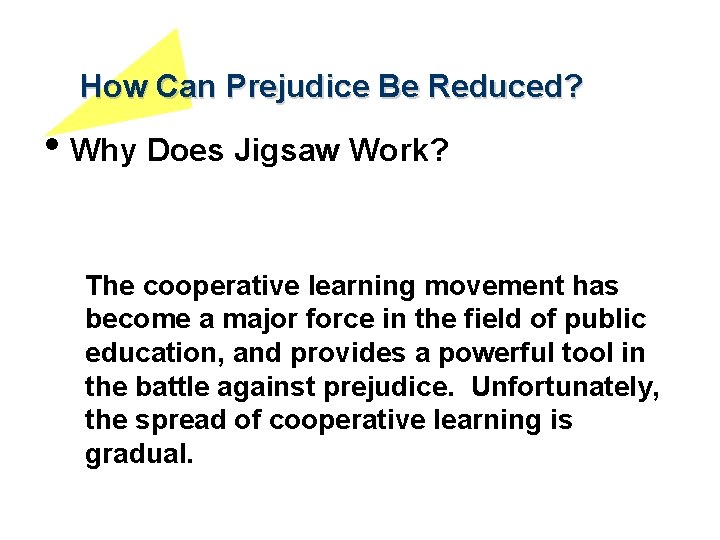 How Can Prejudice Be Reduced?

• Why Does Jigsaw Work?

The cooperative learning movement has become a major force in the field of public education, and provides a powerful tool in the battle against prejudice.  Unfortunately, the spread of cooperative learning is gradual.